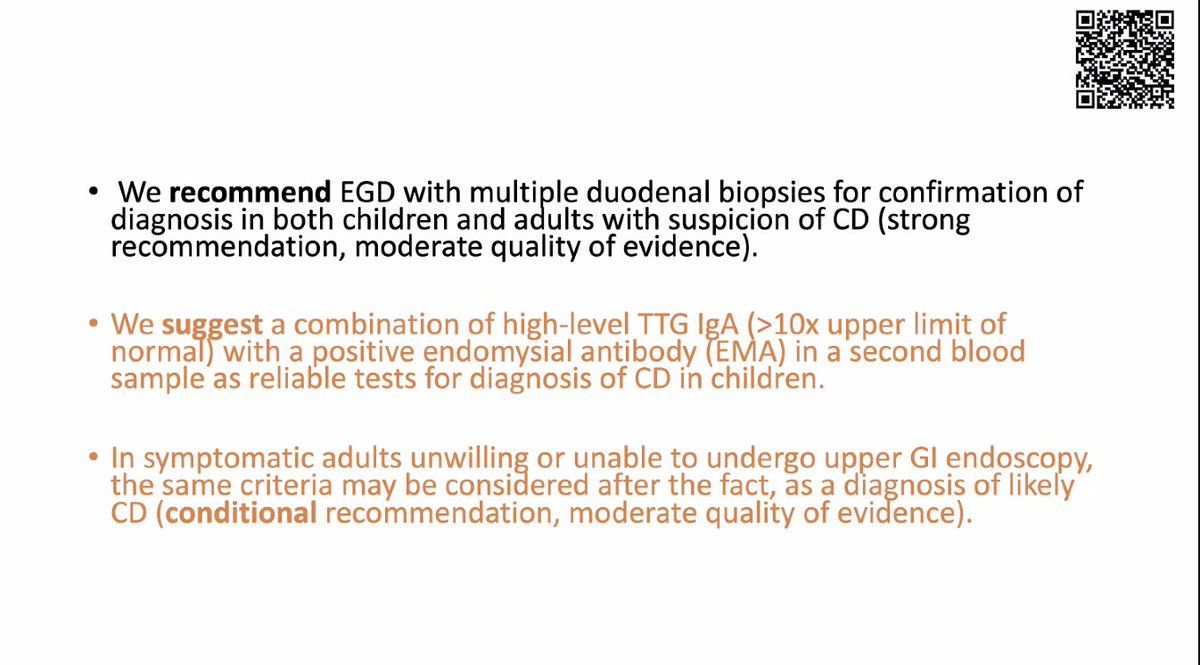 • We recommend EGD with multiple duodenal biopsies for confirmation of diagnosis in both children and adults with suspicion of CD (strong recommendation, moderate quality of evidence).

• We suggest a combination of high-level TTG IgA (>10x upper limit of normal) with a positive endomysial antibody (EMA) in a second blood sample as reliable tests for diagnosis of CD in children.

• In symptomatic adults unwilling or unable to undergo upper GI endoscopy, the same criteria may be considered after the fact, as a diagnosis of likely CD (conditional recommendation, moderate quality of evidence).